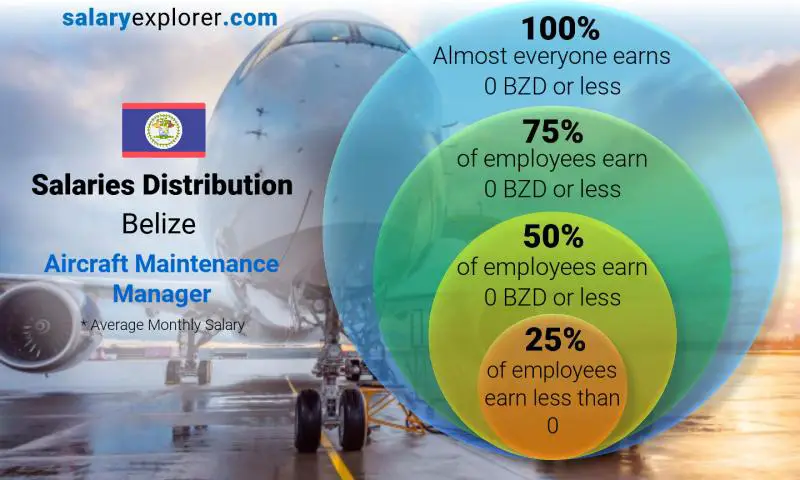 salaryexplorer.com

Salaries Distribution

Belize

Aircraft Maintenance Manager

* Average Monthly Salary

100%
Almost everyone earns 0 BZD or less

75%
of employees earn 0 BZD or less

50%
of employees earn 0 BZD or less

25%
of employees earn less than 0